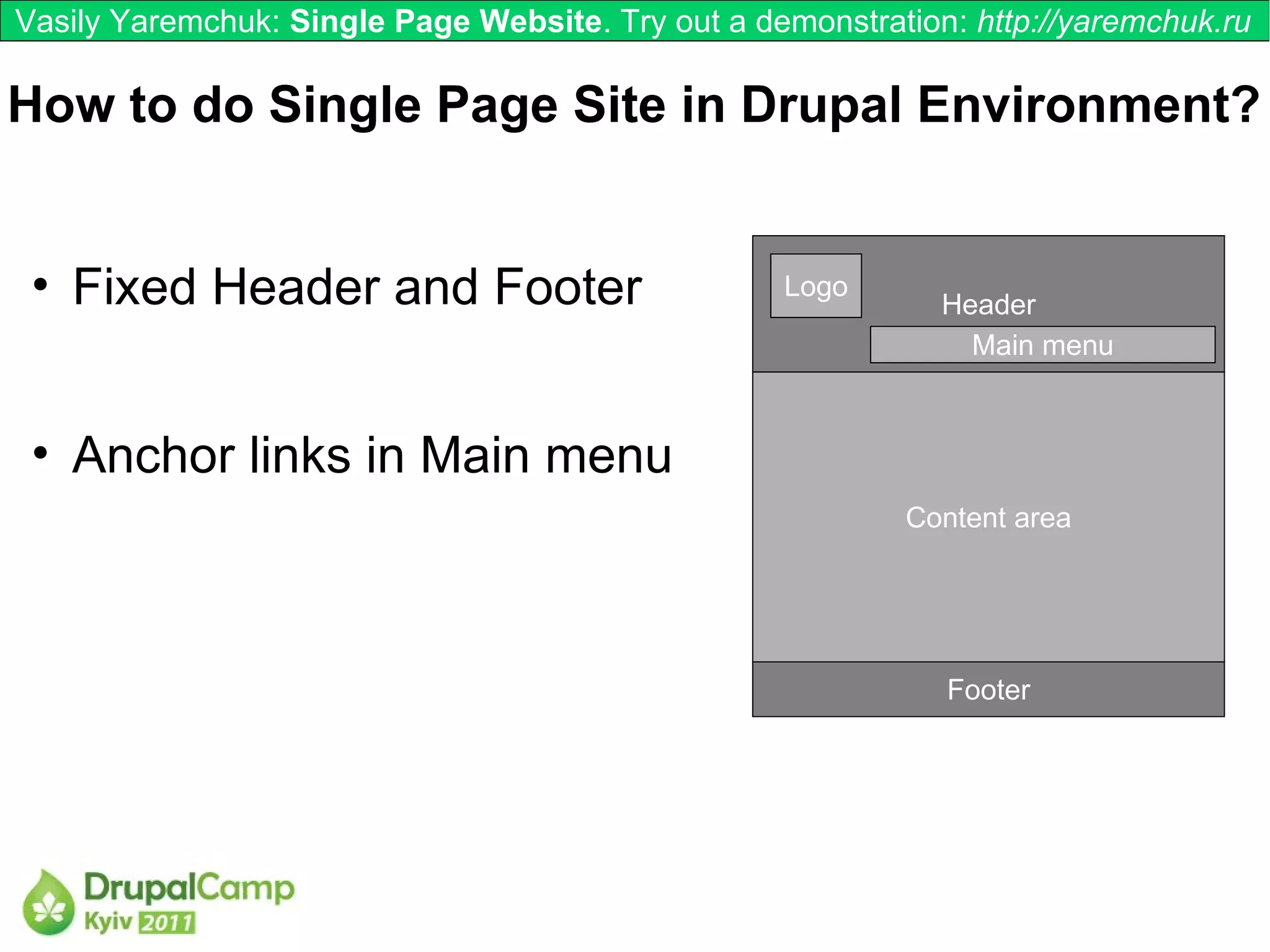 Vasily Yaremchuk: Single Page Website. Try out a demonstration: http://yaremchuk.ru

How to do Single Page Site in Drupal Environment?

• Fixed Header and Footer

• Anchor links in Main menu

Logo

Header

Main menu

Content area

Footer

DrupalCamp Kyiv 2011